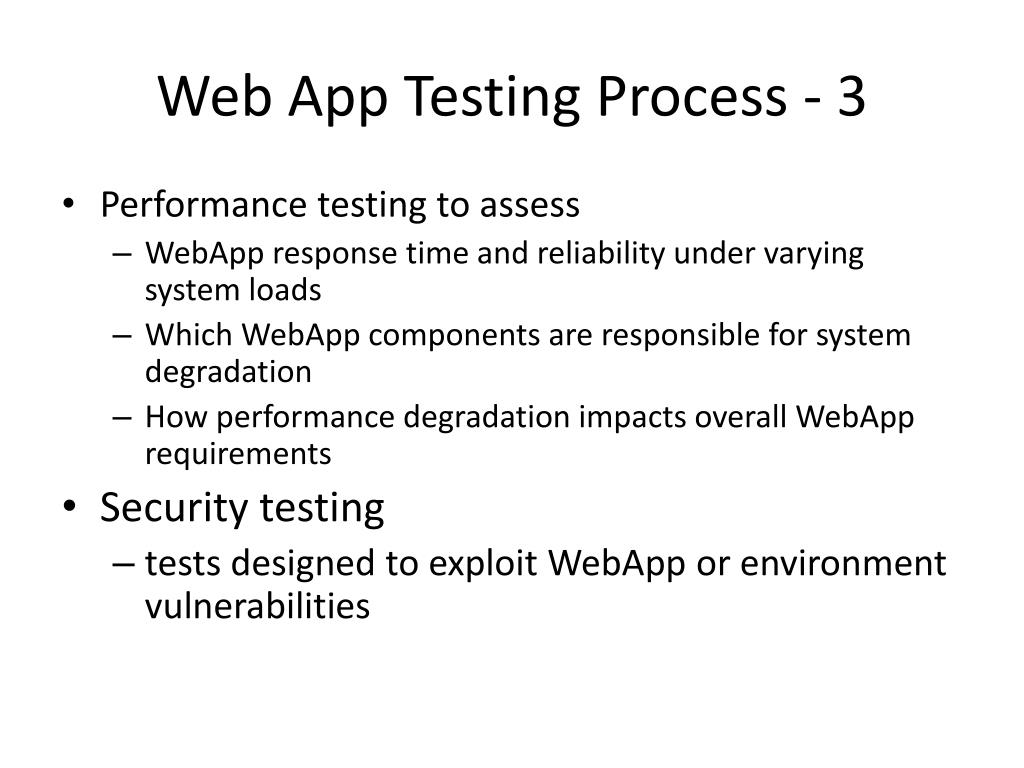 Web App Testing Process - 3

• Performance testing to assess
– WebApp response time and reliability under varying system loads
– Which WebApp components are responsible for system degradation
– How performance degradation impacts overall WebApp requirements
• Security testing
– tests designed to exploit WebApp or environment vulnerabilities